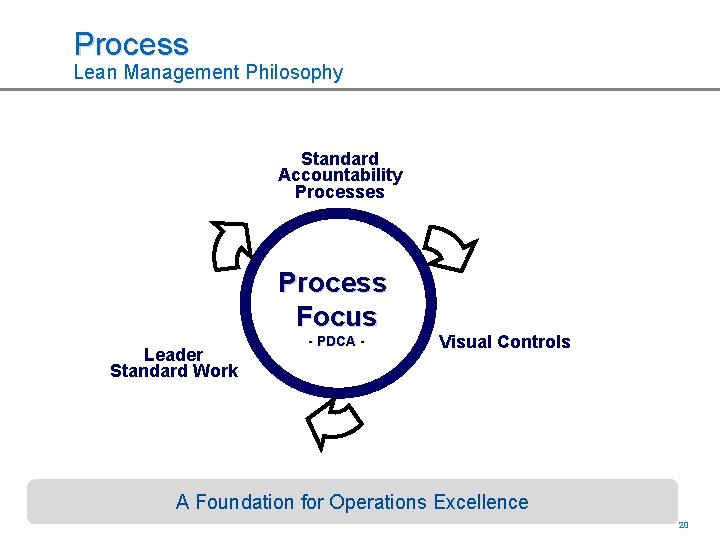 Process
Lean Management Philosophy

Standard Accountability Processes

Process Focus
- PDCA -

Visual Controls

Leader Standard Work

A Foundation for Operations Excellence

20